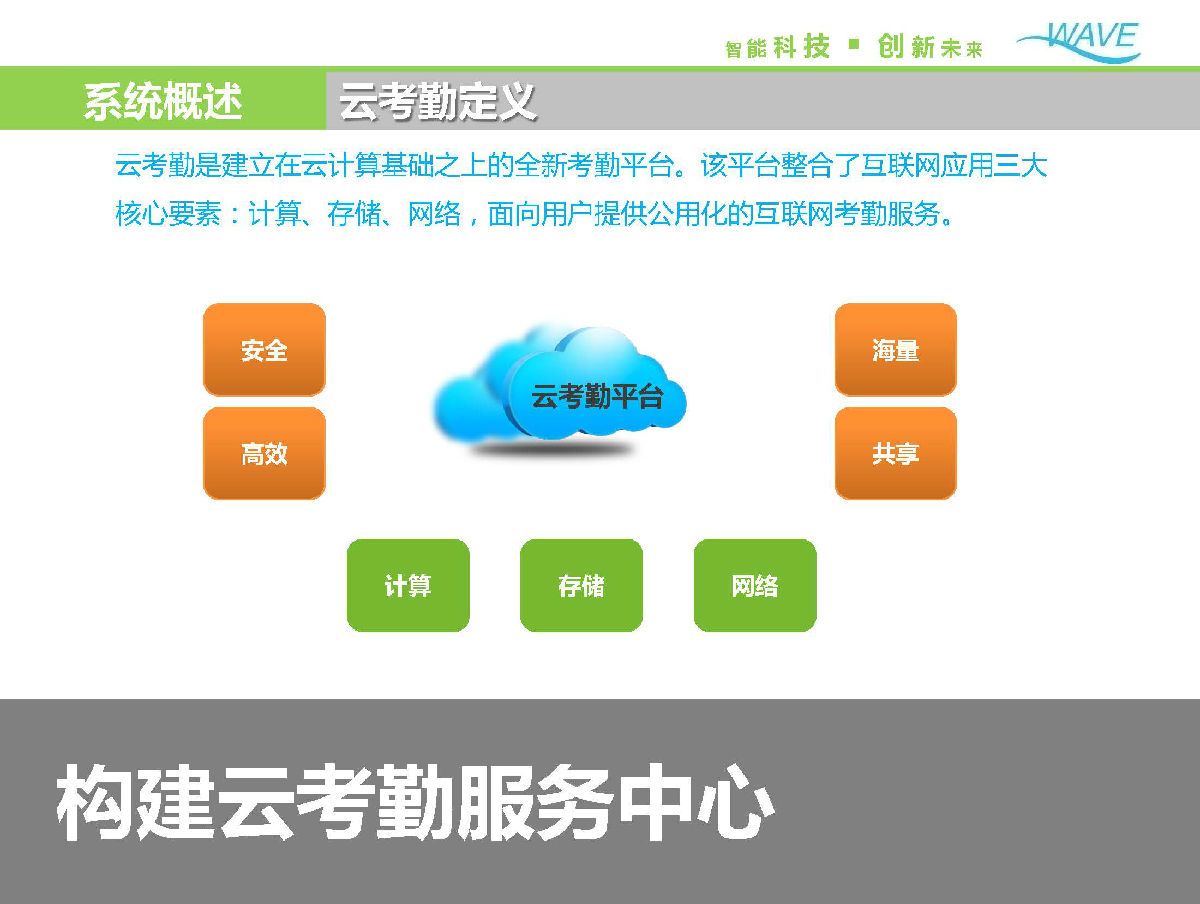 智能科技 ▪ 创新未来 WAVE

系统概述 云考勤定义

云考勤是建立在云计算基础之上的全新考勤平台。该平台整合了互联网应用三大核心要素：计算、存储、网络，面向用户提供公用化的互联网考勤服务。

安全

高效

云考勤平台

海量

共享

计算

存储

网络

构建云考勤服务中心